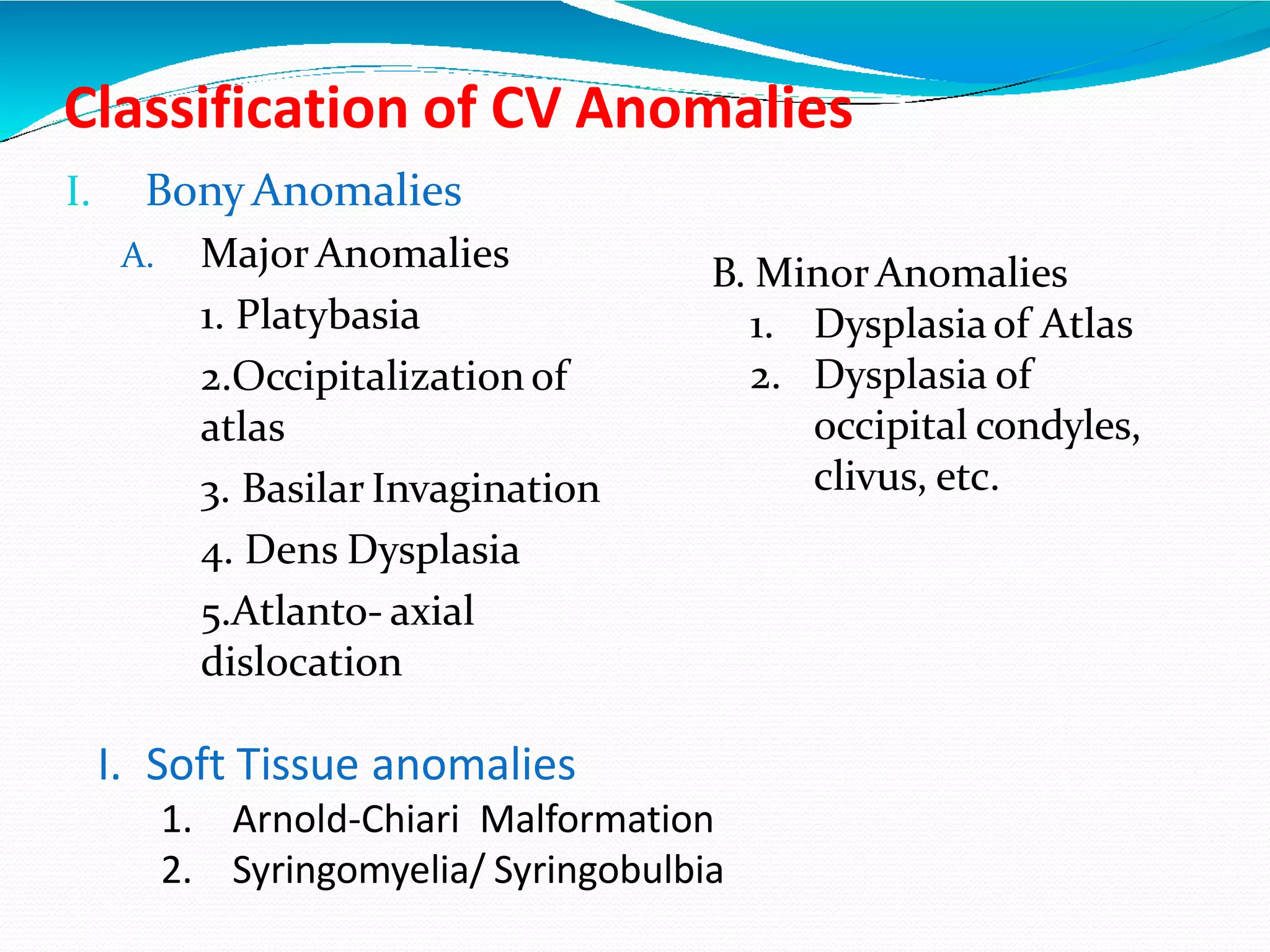 Classification of CV Anomalies

I. Bony Anomalies

A. Major Anomalies

1. Platybasia

2.Occipitalization of atlas

3. Basilar Invagination

4. Dens Dysplasia

5.Atlanto- axial dislocation

B. Minor Anomalies

1. Dysplasia of Atlas
2. Dysplasia of occipital condyles, clivus, etc.

I. Soft Tissue anomalies

1. Arnold-Chiari Malformation
2. Syringomyelia/ Syringobulbia